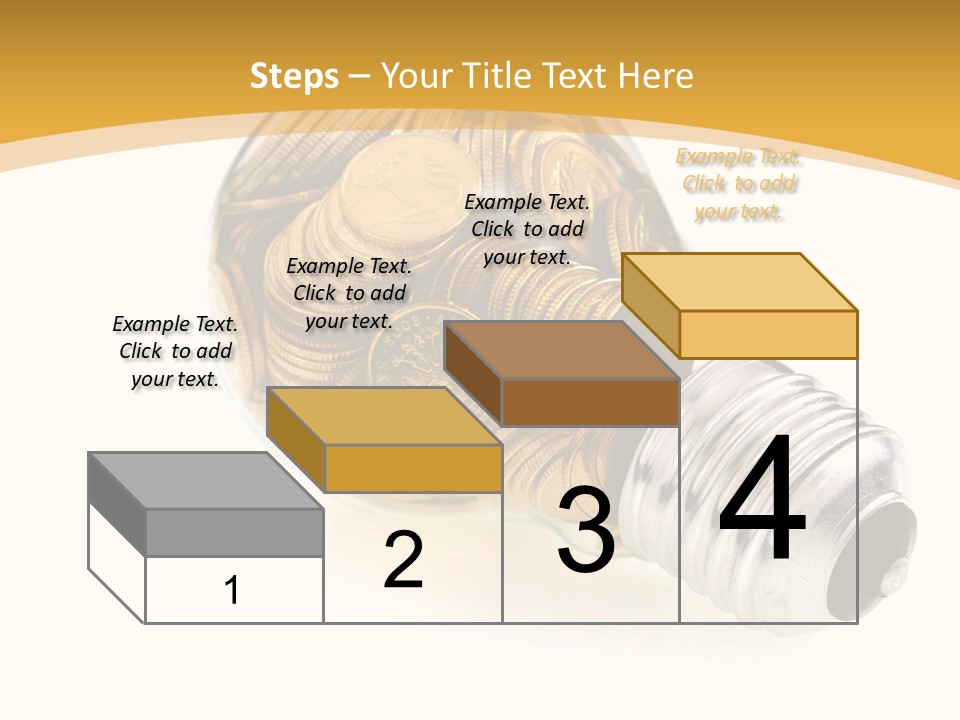 Steps – Your Title Text Here

Example Text. Click to add your text.

Example Text. Click to add your text.

Example Text. Click to add your text.

Example Text. Click to add your text.

1

2

3

4